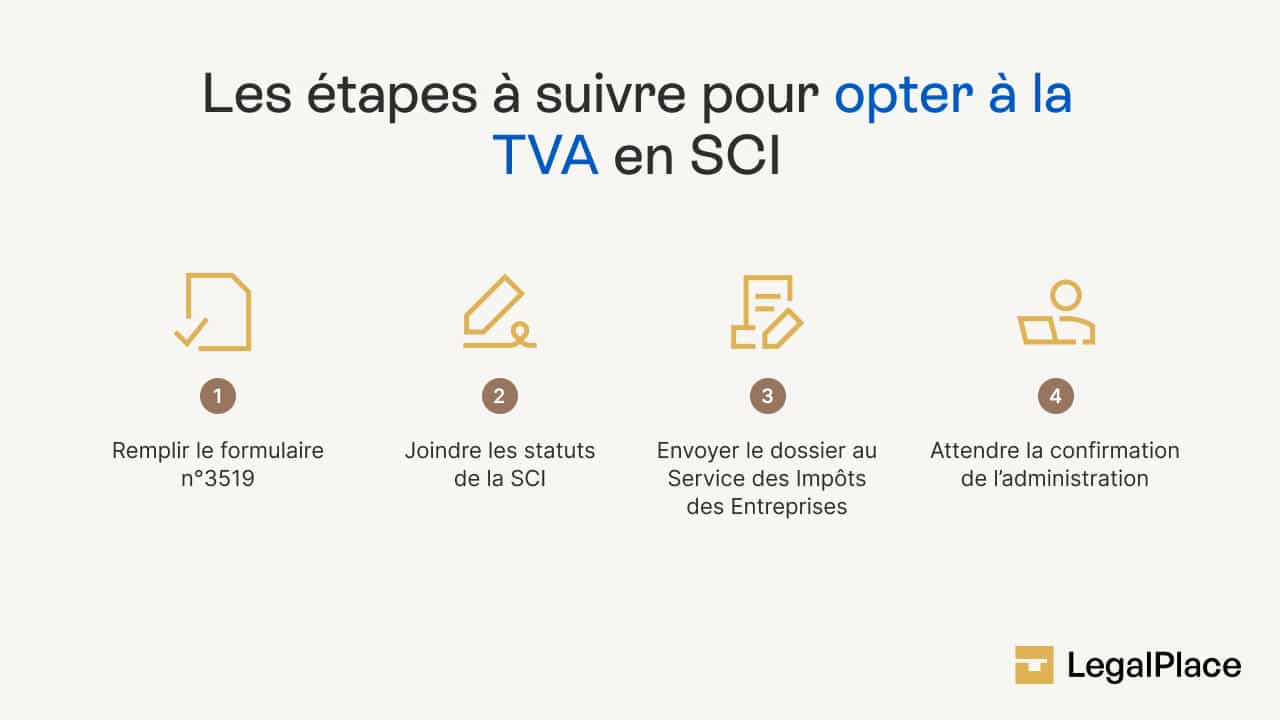 Les étapes à suivre pour opter à la TVA en SCI

1
Remplir le formulaire n°3519

2
Joindre les statuts de la SCI

3
Envoyer le dossier au Service des Impôts des Entreprises

4
Attendre la confirmation de l'administration

LegalPlace